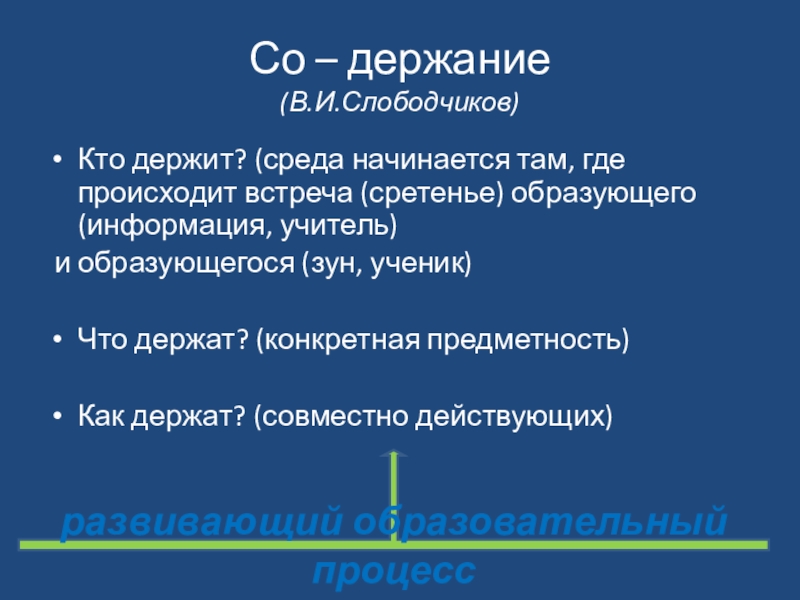 Со – держание
(В.И.Слободчиков)

• Кто держит? (среда начинается там, где происходит встреча (сретенье) образующего (информация, учитель)

и образующегося (зун, ученик)

• Что держат? (конкретная предметность)

• Как держат? (совместно действующих)

развивающий образовательный процесс